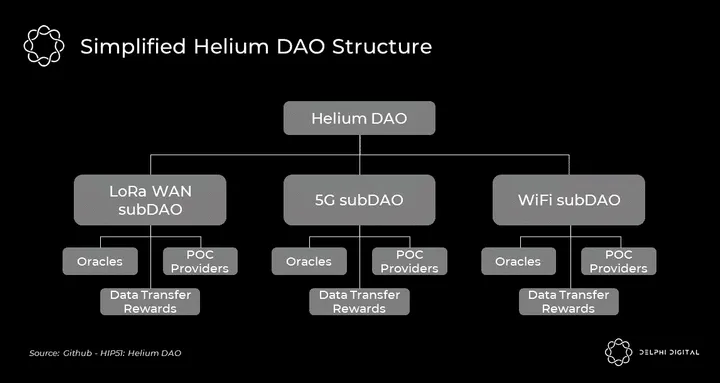 Simplified Helium DAO Structure

Helium DAO

LoRa WAN subDAO

Oracles

POC Providers

Data Transfer Rewards

5G subDAO

Oracles

POC Providers

Data Transfer Rewards

WiFi subDAO

Oracles

POC Providers

Data Transfer Rewards

Source: Github - HIP51: Helium DAO

DELPHI DIGITAL